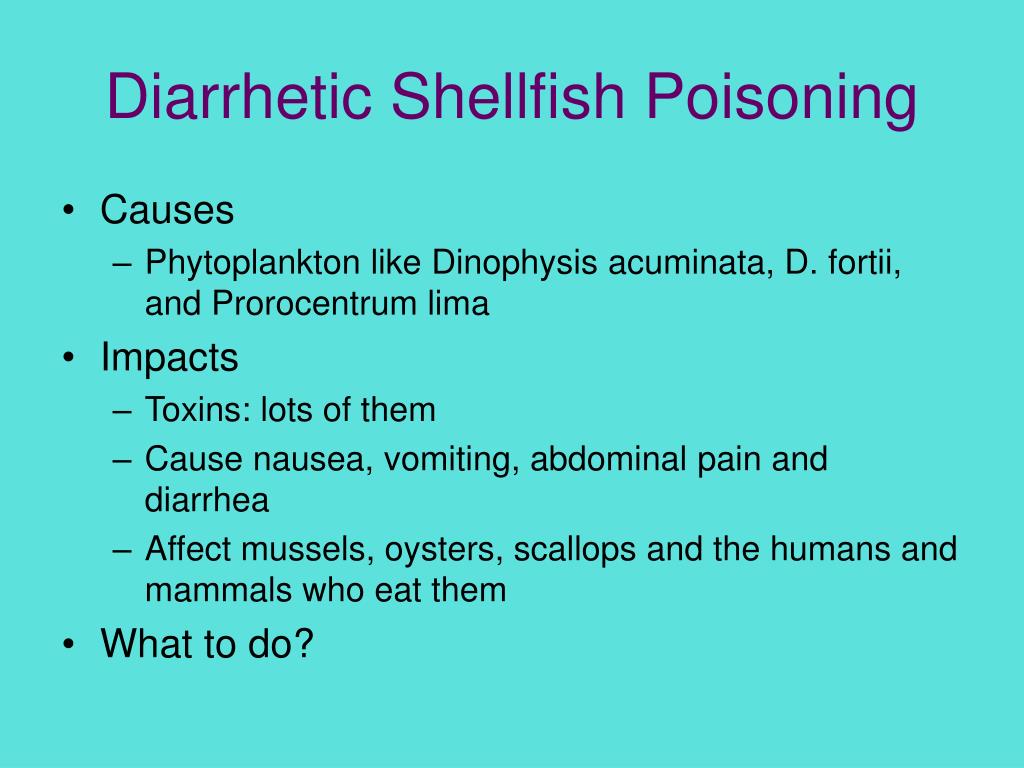 Diarrhetic Shellfish Poisoning

• Causes
– Phytoplankton like Dinophysis acuminata, D. fortii, and Prorocentrum lima

• Impacts
– Toxins: lots of them
– Cause nausea, vomiting, abdominal pain and diarrhea
– Affect mussels, oysters, scallops and the humans and mammals who eat them

• What to do?